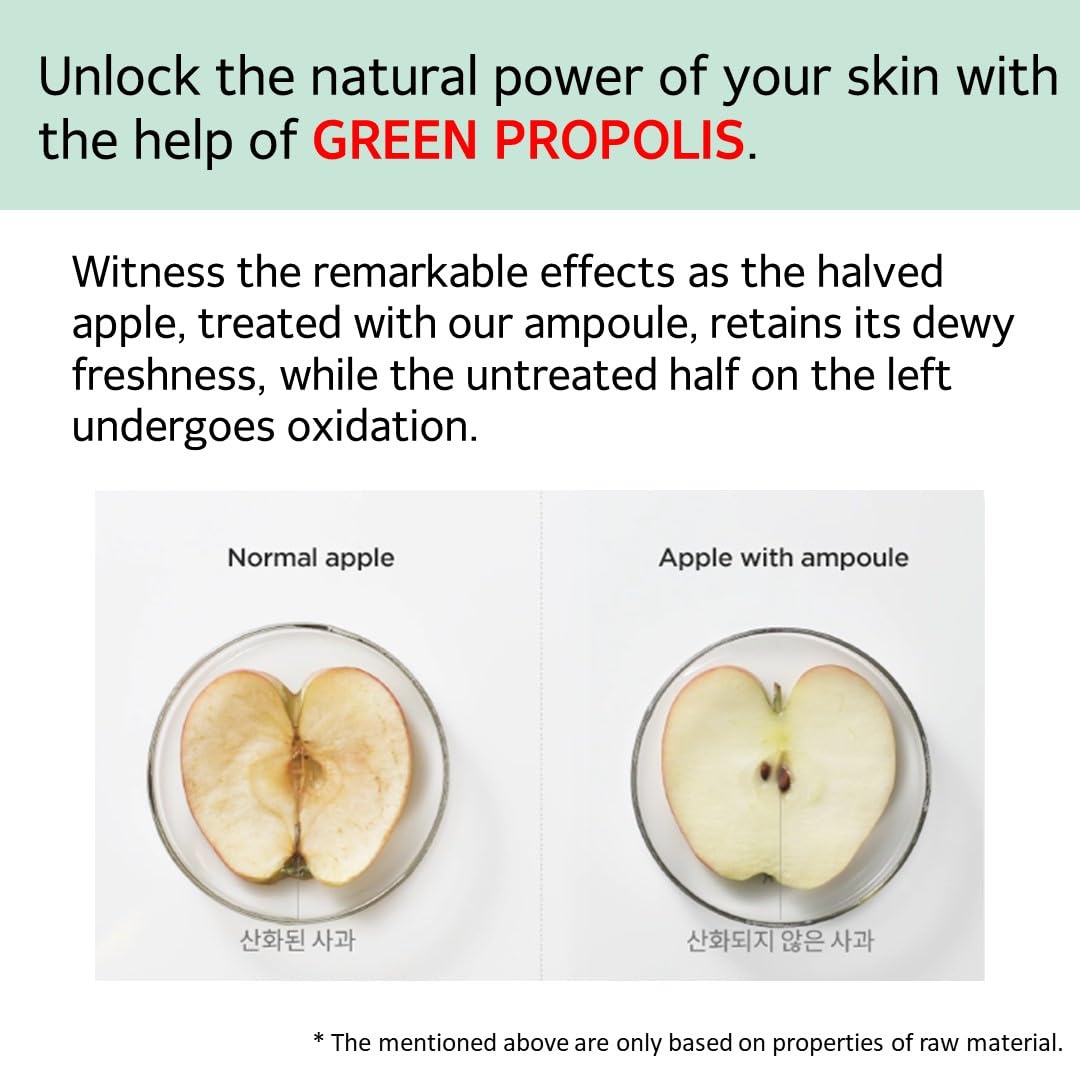 Unlock the natural power of your skin with the help of GREEN PROPOLIS.

Witness the remarkable effects as the halved apple, treated with our ampoule, retains its dewy freshness, while the untreated half on the left undergoes oxidation.

Normal apple

산화된 사과

Apple with ampoule

산화되지 않은 사과

* The mentioned above are only based on properties of raw material.